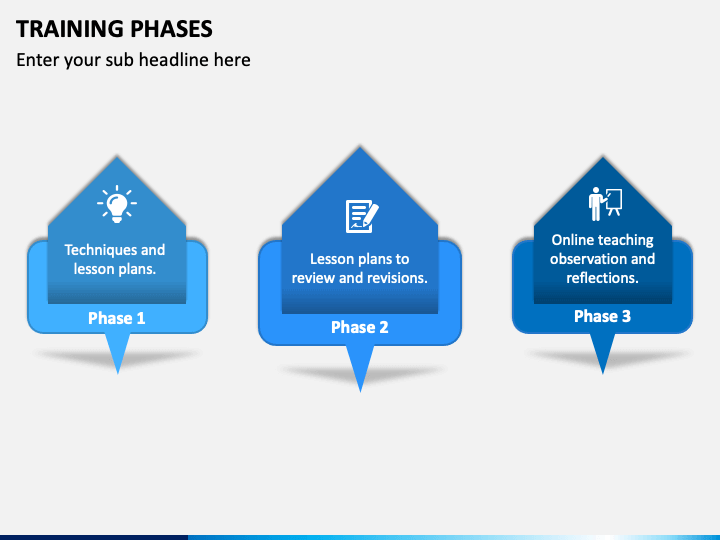 TRAINING PHASES

Enter your sub headline here

Techniques and lesson plans.

Phase 1

Lesson plans to review and revisions.

Phase 2

Online teaching observation and reflections.

Phase 3